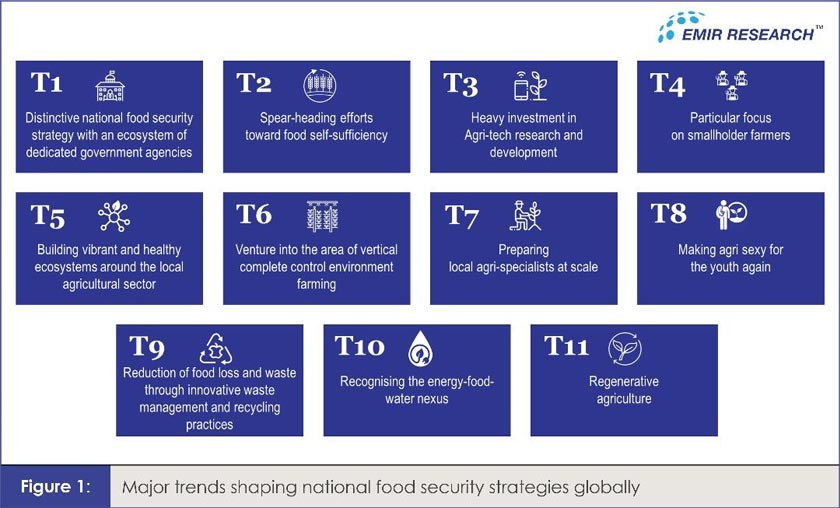 EMIR RESEARCH™

T1
Distinctive national food security strategy with an ecosystem of dedicated government agencies

T2
Spear-heading efforts toward food self-sufficiency

T3
Heavy investment in Agri-tech research and development

T4
Particular focus on smallholder farmers

T5
Building vibrant and healthy ecosystems around the local agricultural sector

T6
Venture into the area of vertical complete control environment farming

T7
Preparing local agri-specialists at scale

T8
Making agri sexy for the youth again

T9
Reduction of food loss and waste through innovative waste management and recycling practices

T10
Recognising the energy-food-water nexus

T11
Regenerative agriculture

Figure 1: Major trends shaping national food security strategies globally